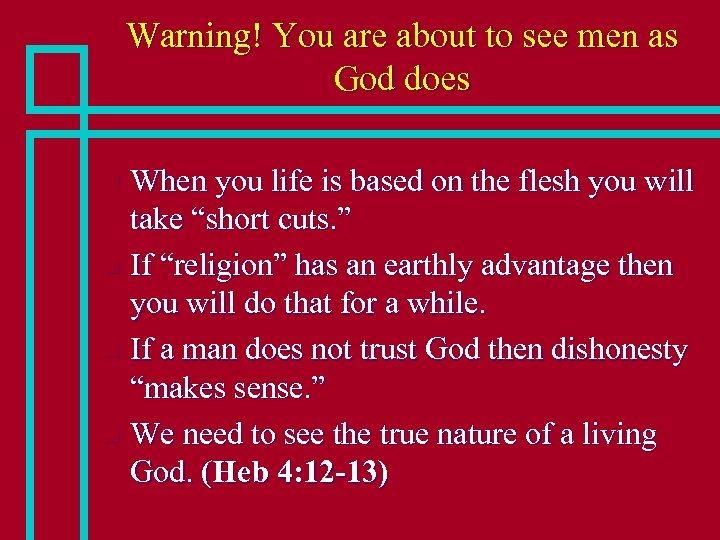 Warning! You are about to see men as God does

When you life is based on the flesh you will take “short cuts.”

If “religion” has an earthly advantage then you will do that for a while.

If a man does not trust God then dishonesty “makes sense.”

We need to see the true nature of a living God. (Heb 4:12-13)